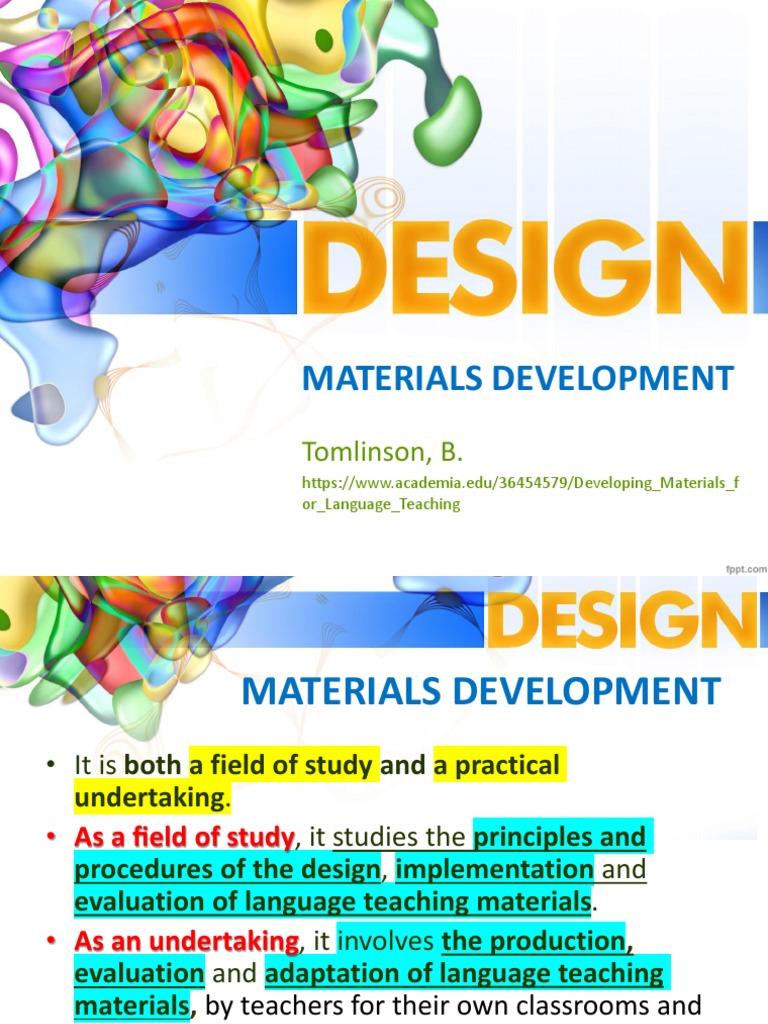 DESIGN

MATERIALS DEVELOPMENT

Tomlinson, B.

https://www.academia.edu/36454579/Developing_Materials_for_Language_Teaching

fppt.com

DESIGN

MATERIALS DEVELOPMENT

• It is both a field of study and a practical undertaking.

• As a field of study, it studies the principles and procedures of the design, implementation and evaluation of language teaching materials.

• As an undertaking, it involves the production, evaluation and adaptation of language teaching materials, by teachers for their own classrooms and